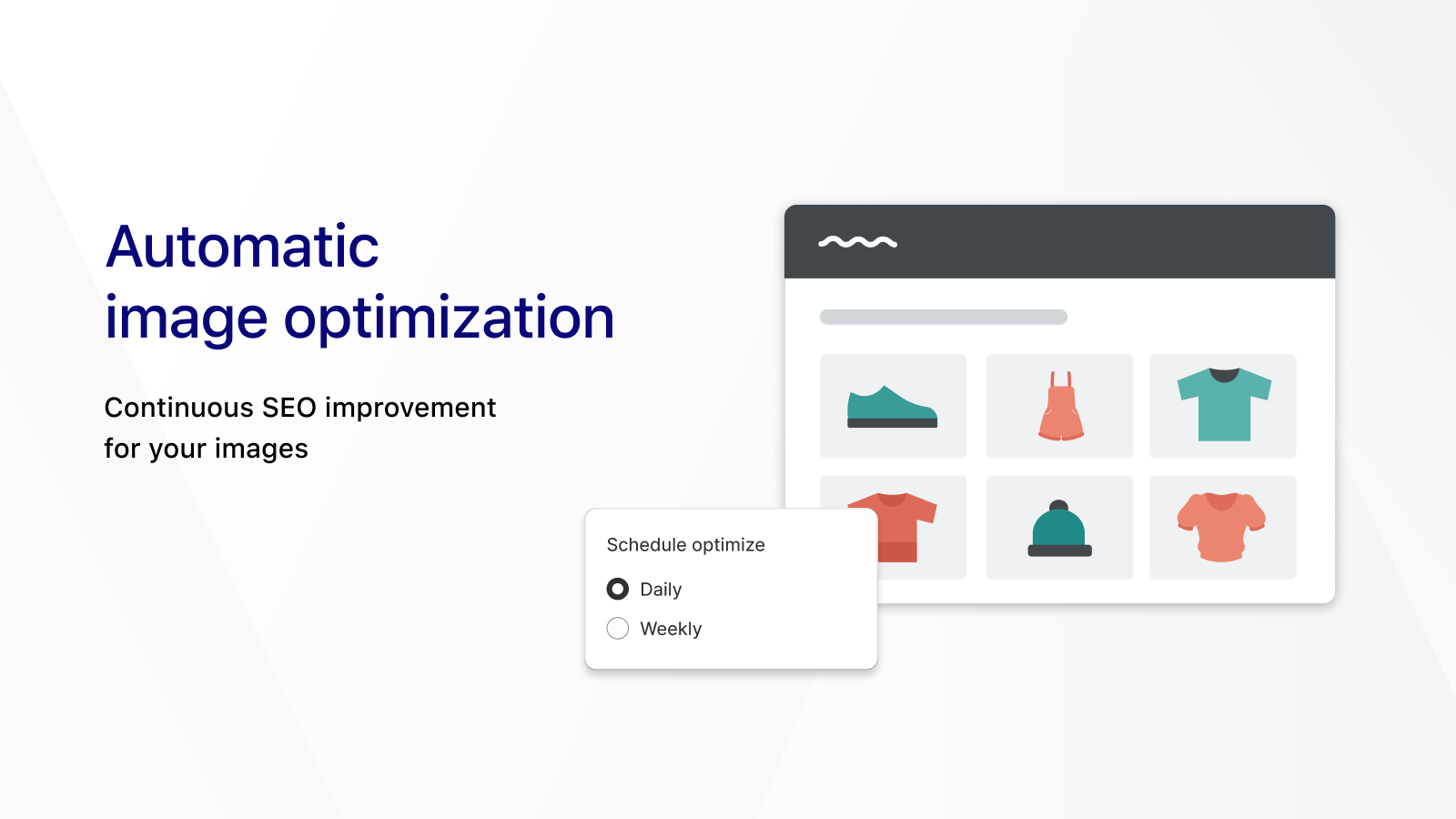 Automatic image optimization

Continuous SEO improvement for your images

Schedule optimize

Daily

Weekly